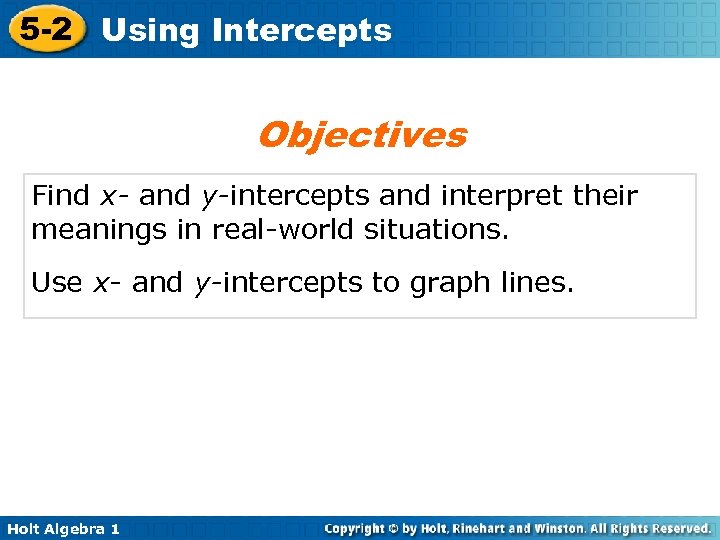 5-2 Using Intercepts

Objectives

Find $x$- and $y$-intercepts and interpret their meanings in real-world situations.

Use $x$- and $y$-intercepts to graph lines.

Holt Algebra 1

Copyright © by Holt, Rinehart and Winston. All Rights Reserved.